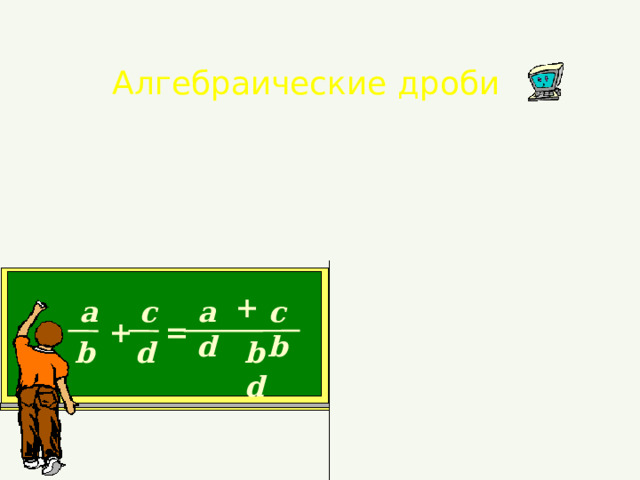 Алгебраические дроби

$\frac{a}{b} + \frac{c}{d} = \frac{ad + cb}{bd}$